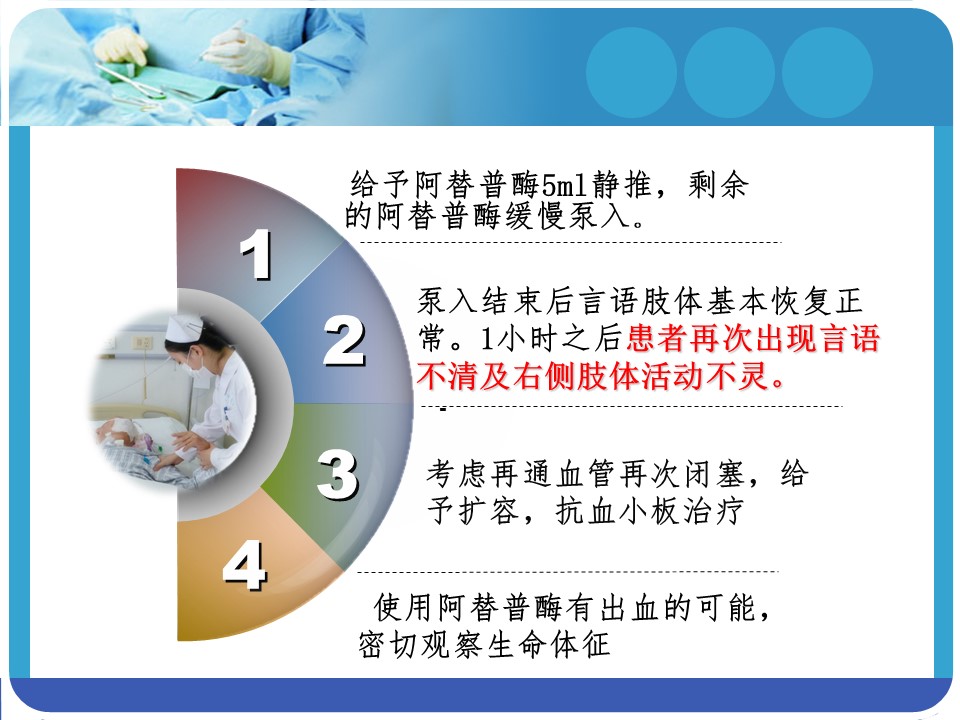 1

给予阿替普酶5ml静推，剩余的阿替普酶缓慢泵入。

2

泵入结束后言语肢体基本恢复正常。1小时之后患者再次出现言语不清及右侧肢体活动不灵。

3

考虑再通血管再次闭塞，给予扩容，抗血小板治疗

4

使用阿替普酶有出血的可能，密切观察生命体征